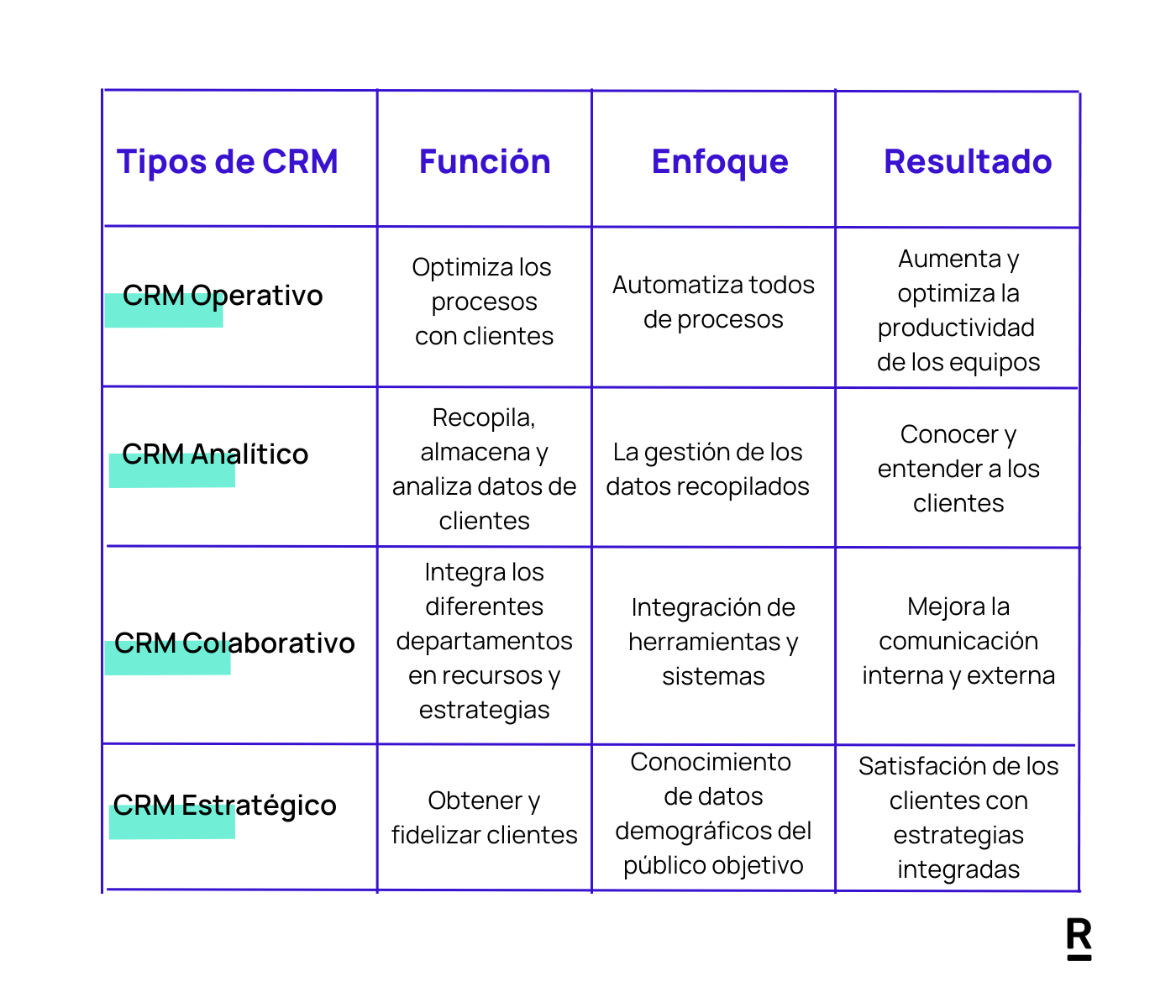 | Tipos de CRM | Función | Enfoque | Resultado |
|---|---|---|---|
| CRM Operativo | Optimiza los procesos con clientes | Automatiza todos de procesos | Aumenta y optimiza la productividad de los equipos |
| CRM Analítico | Recopila, almacena y analiza datos de clientes | La gestión de los datos recopilados | Conocer y entender a los clientes |
| CRM Colaborativo | Integra los diferentes departamentos en recursos y estrategias | Integración de herramientas y sistemas | Mejora la comunicación interna y externa |
| CRM Estratégico | Obtener y fidelizar clientes | Conocimiento de datos demográficos del público objetivo | Satisfación de los clientes con estrategias integradas |

R